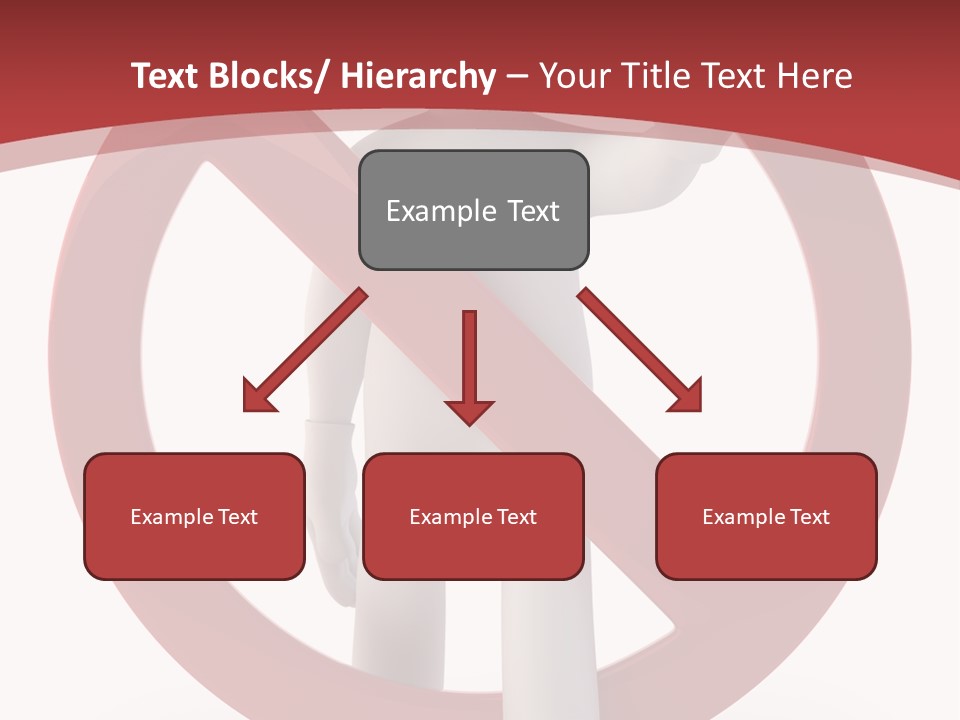 Text Blocks/ Hierarchy – Your Title Text Here

Example Text

Example Text

Example Text

Example Text